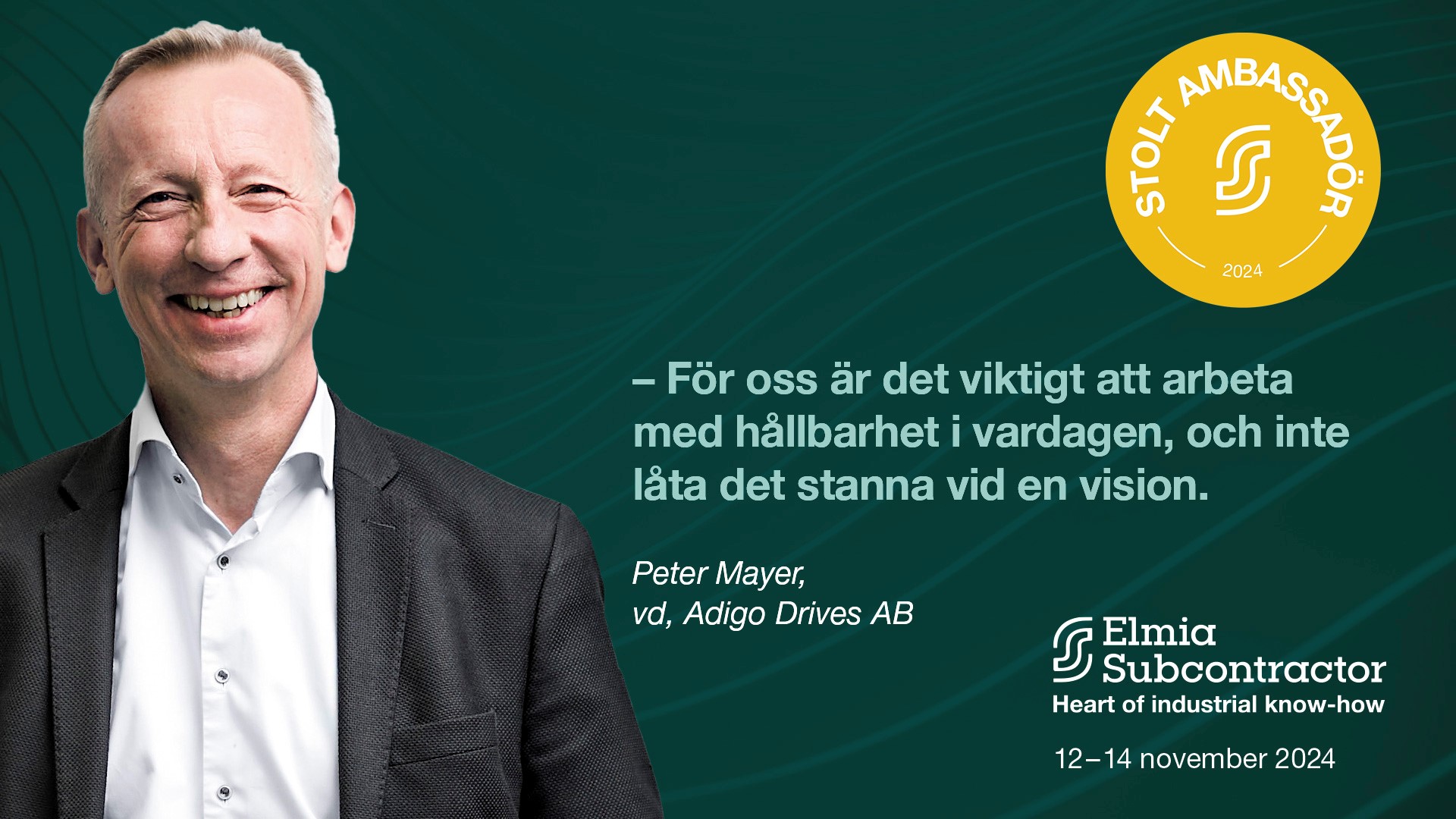 STOLT AMBASSADÖR
2024

– För oss är det viktigt att arbeta med hållbarhet i vardagen, och inte låta det stanna vid en vision.

Peter Mayer,
vd, Adigo Drives AB

Elmia Subcontractor
Heart of industrial know-how

12–14 november 2024